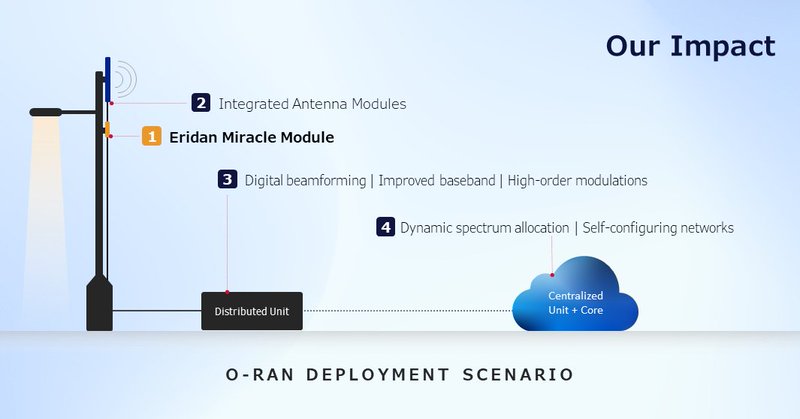 Our Impact

2 Integrated Antenna Modules

1 Eridan Miracle Module

3 Digital beamforming | Improved baseband | High-order modulations

4 Dynamic spectrum allocation | Self-configuring networks

Distributed Unit

Centralized Unit + Core

O-RAN DEPLOYMENT SCENARIO